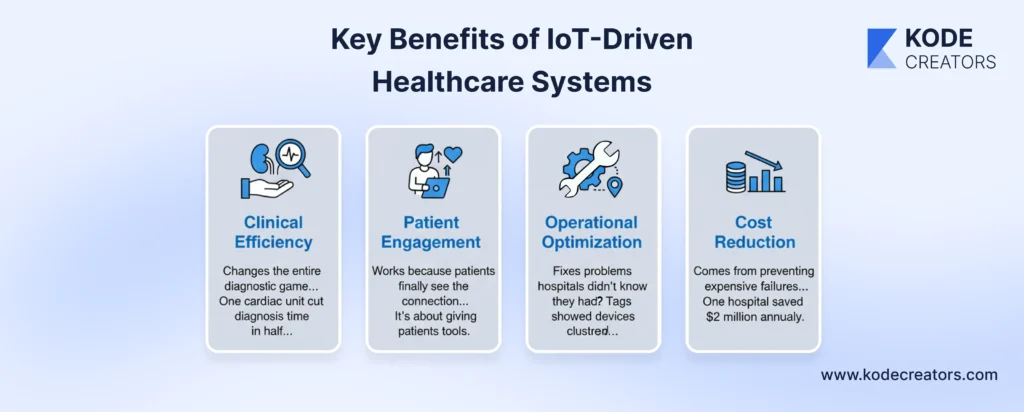 Key Benefits of IoT-Driven Healthcare Systems

KODE CREATORS

Clinical Efficiency

Changes the entire diagnostic game... One cardiac unit cut diagnosis time in half...

Patient Engagement

Works because patients finally see the connection... It's about giving patients tools.

Operational Optimization

Fixes problems hospitals didn't know they had? Tags showed devices clustred...

Cost Reduction

Comes from preventing expensive failures... One hospital saved $2 million annualy.

www.kodecreators.com